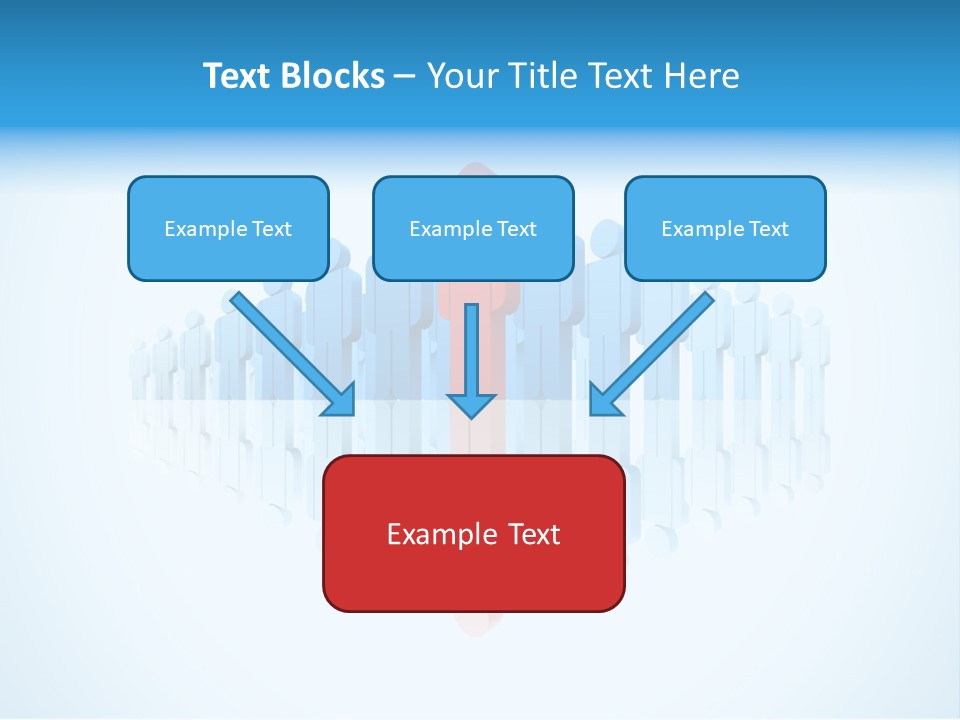 Text Blocks – Your Title Text Here

Example Text

Example Text

Example Text

Example Text